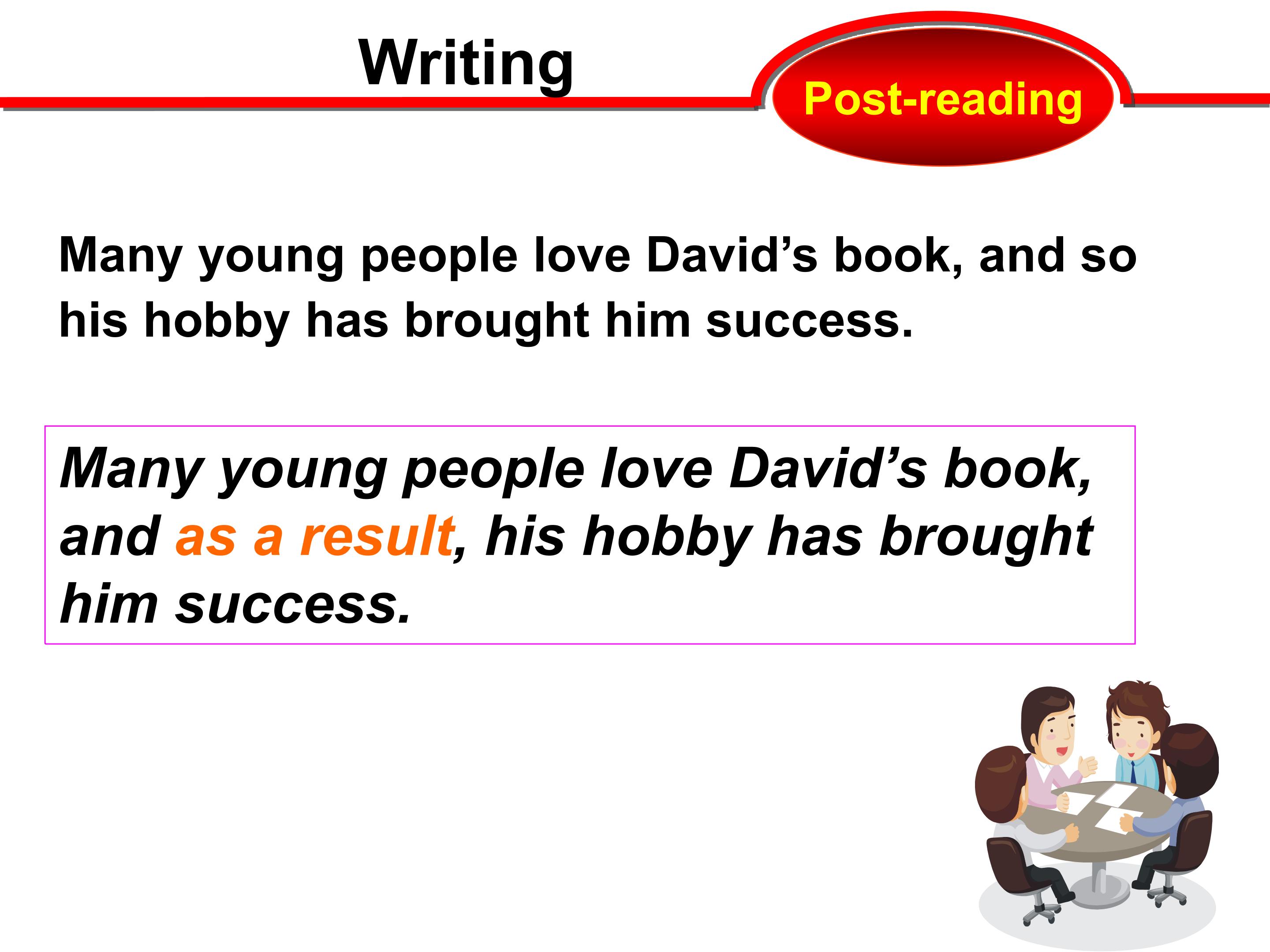 Writing

Post-reading

Many young people love David’s book, and so his hobby has brought him success.

Many young people love David’s book, and as a result, his hobby has brought him success.